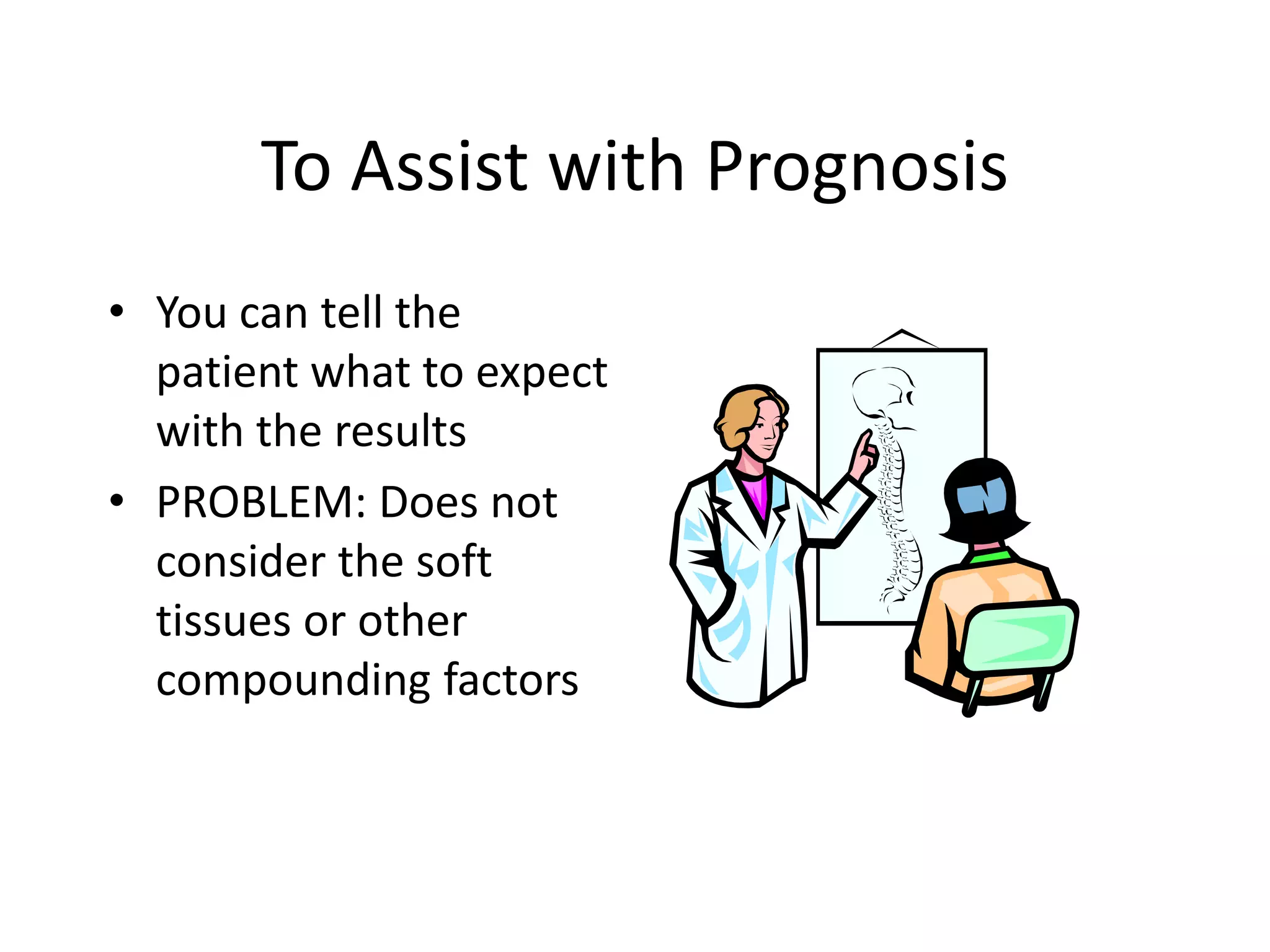 To Assist with Prognosis

• You can tell the patient what to expect with the results
• PROBLEM: Does not consider the soft tissues or other compounding factors